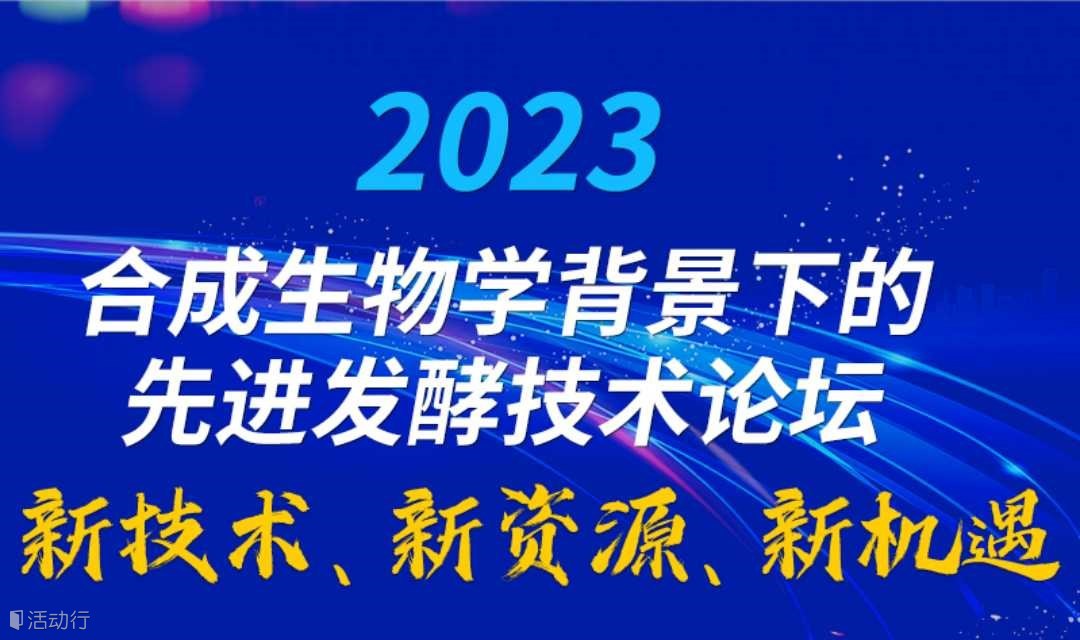 2023

合成生物学背景下的
先进发酵技术论坛

新技术、新资源、新机遇

活动行